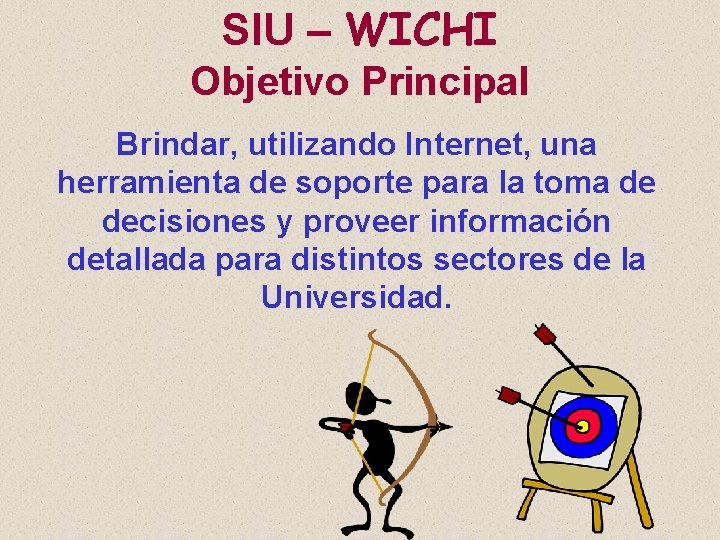 SIU – WICHI
Objetivo Principal

Brindar, utilizando Internet, una herramienta de soporte para la toma de decisiones y proveer información detallada para distintos sectores de la Universidad.